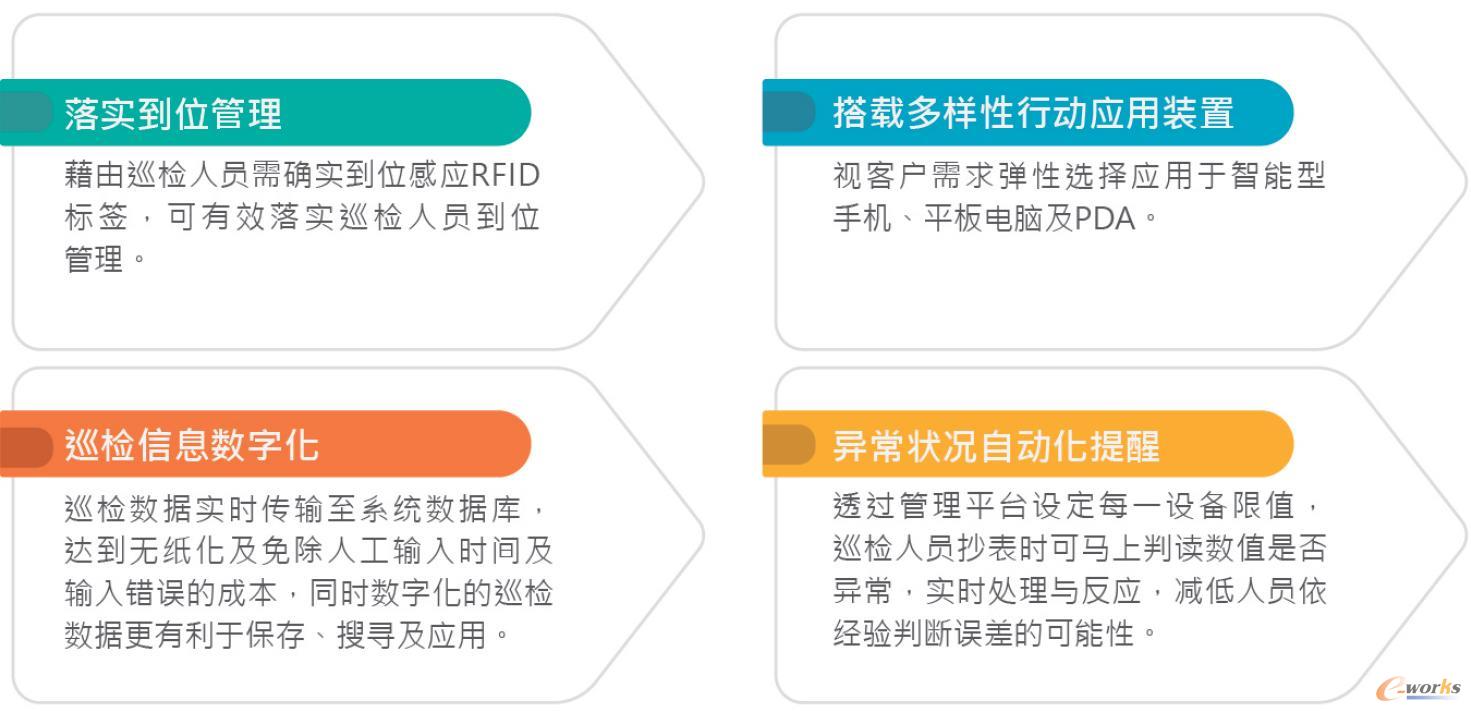 落实到位管理

藉由巡检人员需确实到位感应RFID标签，可有效落实巡检人员到位管理。

搭载多样性行动应用装置

视客户需求弹性选择应用于智能型手机、平板电脑及PDA。

巡检信息数字化

巡检数据实时传输至系统数据库，达到无纸化及免除人工输入时间及输入错误的成本，同时数字化的巡检数据更有利于保存、搜寻及应用。

异常状况自动化提醒

透过管理平台设定每一设备限值，巡检人员抄表时可马上判读数值是否异常，实时处理与反应，减低人员依经验判断误差的可能性。

e-works